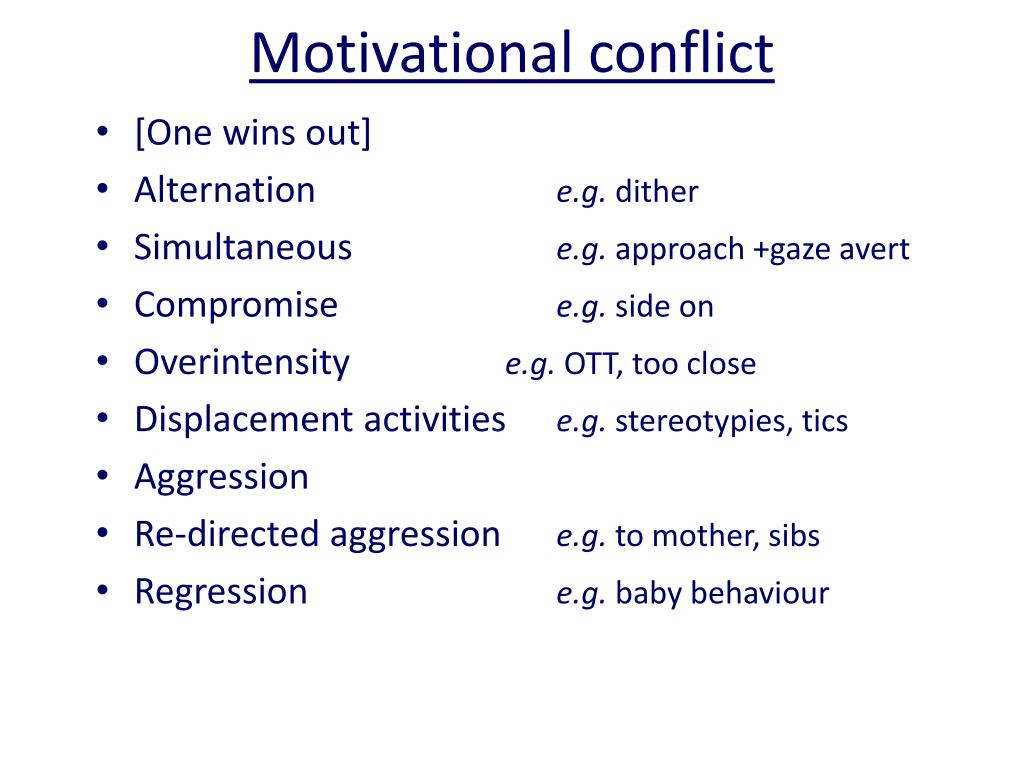 Motivational conflict

• [One wins out]
• Alternation e.g. dither
• Simultaneous e.g. approach +gaze avert
• Compromise e.g. side on
• Overintensity e.g. OTT, too close
• Displacement activities e.g. stereotypies, tics
• Aggression
• Re-directed aggression e.g. to mother, sibs
• Regression e.g. baby behaviour